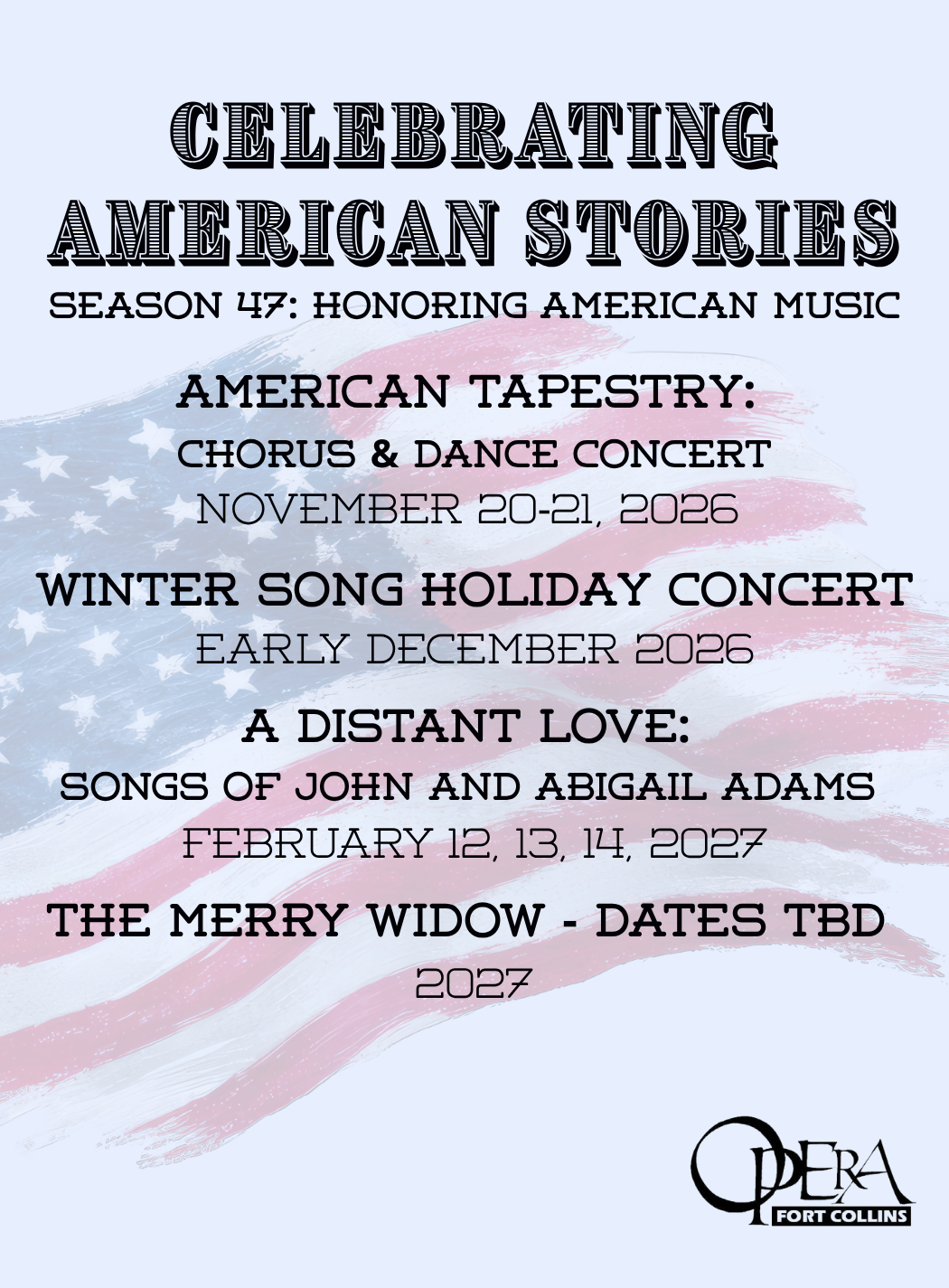 CELEBRATING AMERICAN STORIES

SEASON 47: HONORING AMERICAN MUSIC

AMERICAN TAPESTRY:
CHORUS & DANCE CONCERT
NOVEMBER 20-21, 2026

WINTER SONG HOLIDAY CONCERT
EARLY DECEMBER 2026

A DISTANT LOVE:
SONGS OF JOHN AND ABIGAIL ADAMS
FEBRUARY 12, 13, 14, 2027

THE MERRY WIDOW - DATES TBD
2027

OPERA
FORT COLLINS